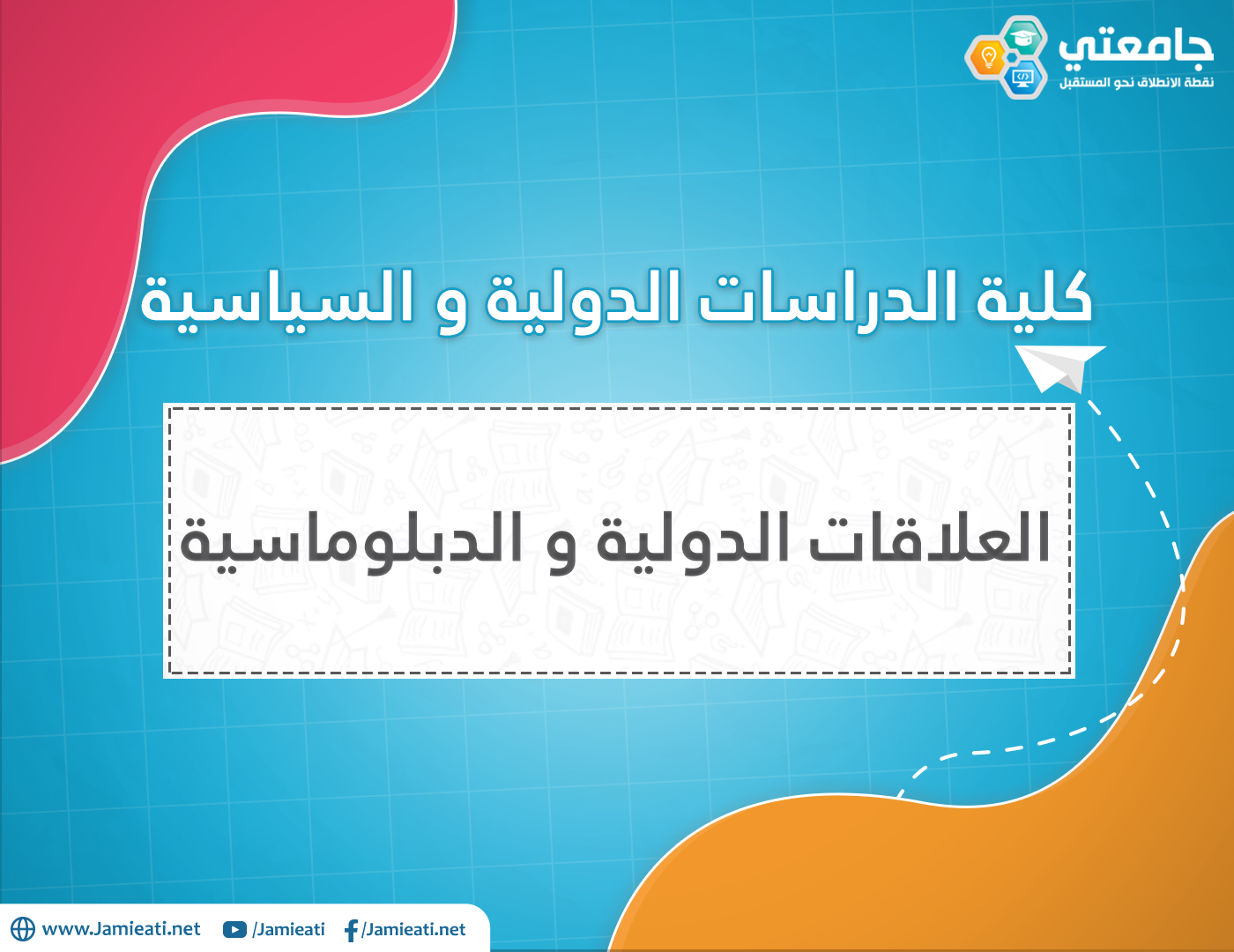 جامعتي
نقطة الانطلاق نحو المستقبل

كلية الدراسات الدولية و السياسية

العلاقات الدولية و الدبلوماسية

www.Jamieati.net /Jamieati /Jamieati.net